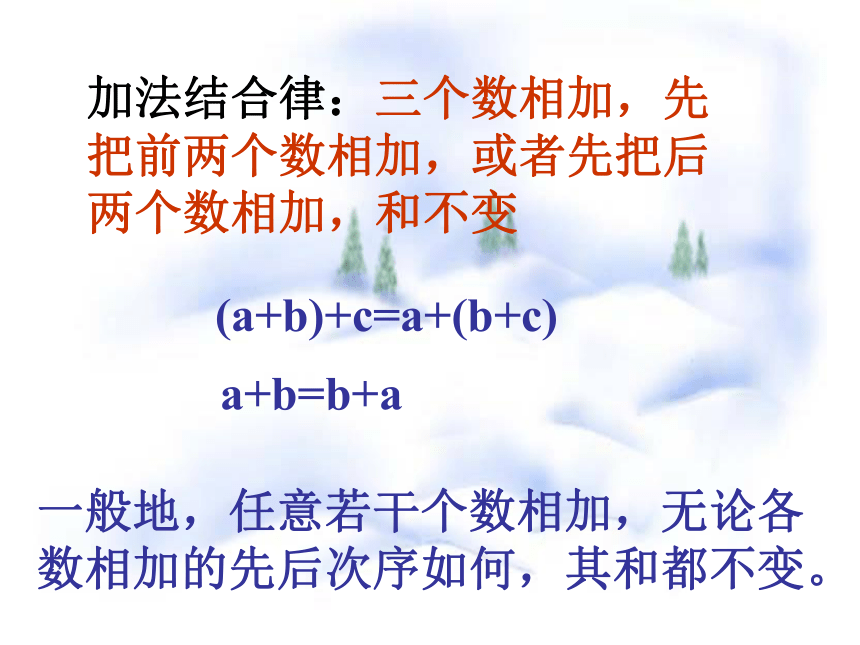 加法结合律：三个数相加，先把前两个数相加，或者先把后两个数相加，和不变

$(a+b)+c=a+(b+c)$

$a+b=b+a$

一般地，任意若干个数相加，无论各数相加的先后次序如何，其和都不变。